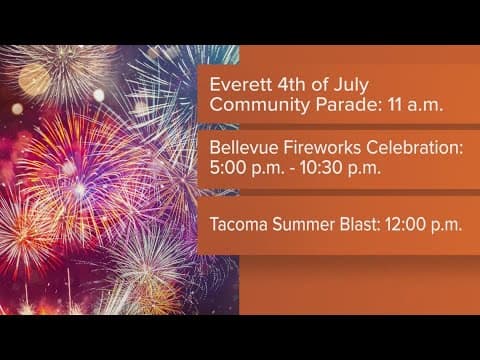 Everett 4th of July Community Parade: 11 a.m.

Bellevue Fireworks Celebration: 5:00 p.m. - 10:30 p.m.

Tacoma Summer Blast: 12:00 p.m.